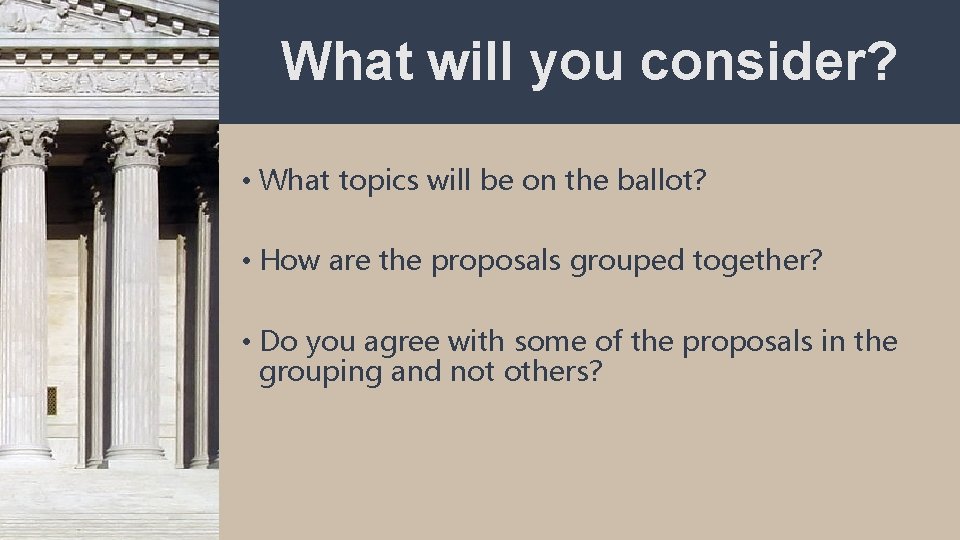 What will you consider?

• What topics will be on the ballot?

• How are the proposals grouped together?

• Do you agree with some of the proposals in the grouping and not others?